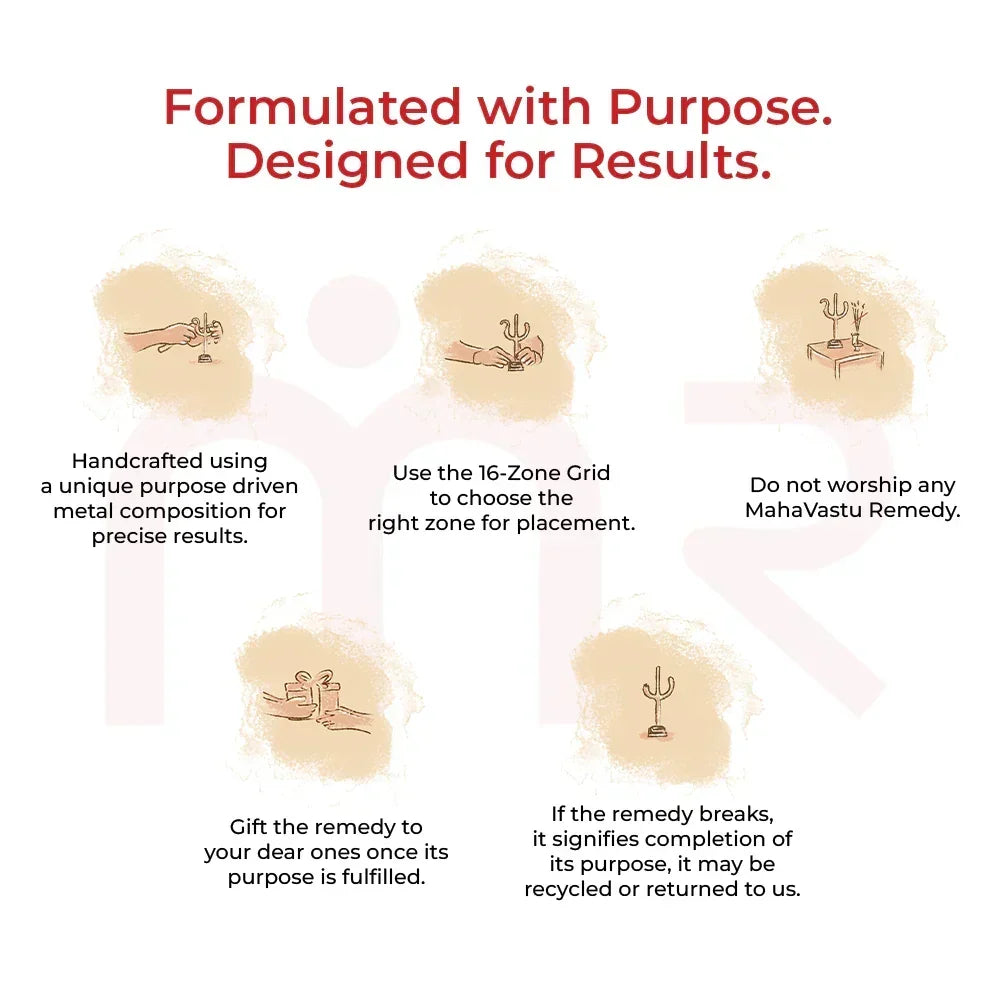 Formulated with Purpose.
Designed for Results.

Handcrafted using a unique purpose driven metal composition for precise results.

Use the 16-Zone Grid to choose the right zone for placement.

Do not worship any MahaVastu Remedy.

Gift the remedy to your dear ones once its purpose is fulfilled.

If the remedy breaks, it signifies completion of its purpose, it may be recycled or returned to us.